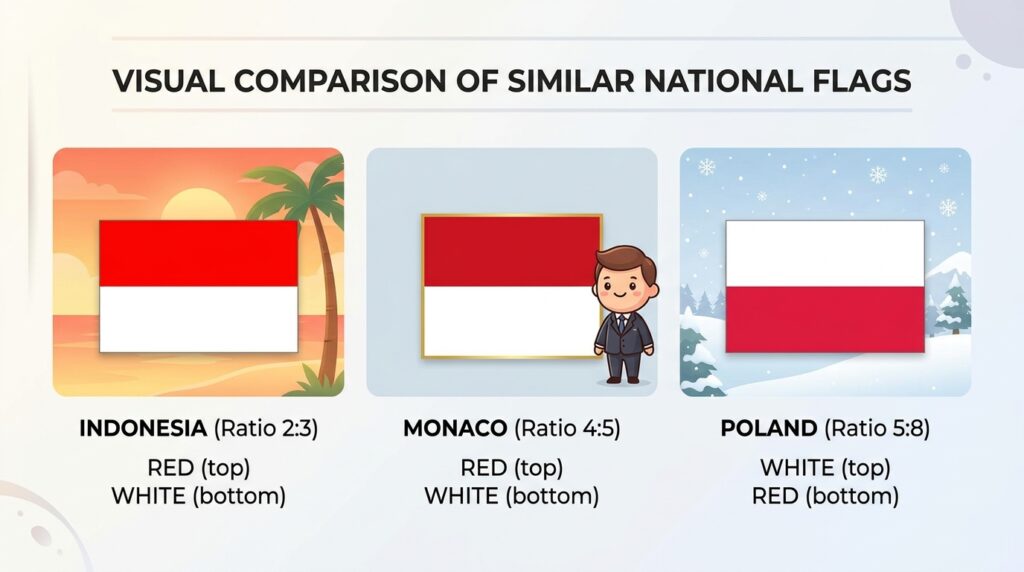 VISUAL COMPARISON OF SIMILAR NATIONAL FLAGS

INDONESIA (Ratio 2:3)
RED (top)
WHITE (bottom)

MONACO (Ratio 4:5)
RED (top)
WHITE (bottom)

POLAND (Ratio 5:8)
WHITE (top)
RED (bottom)